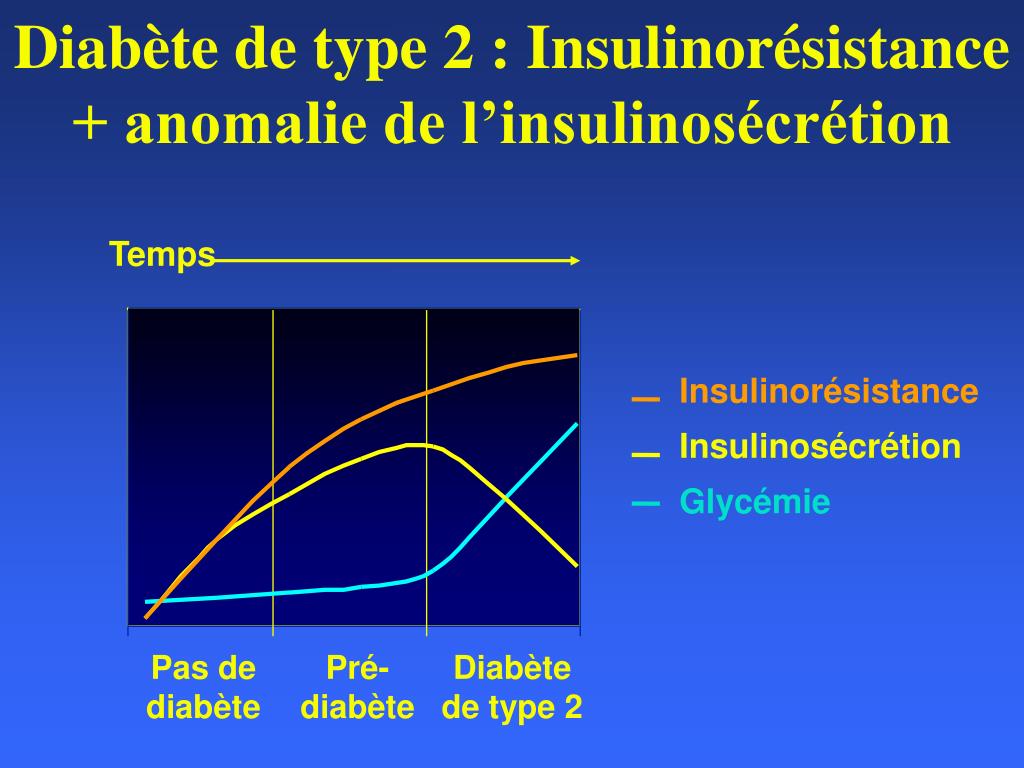 Diabète de type 2 : Insulinorésistance + anomalie de l'insulinosécrétion

Temps

Insulinorésistance
Insulinosécrétion
Glycémie

Pas de diabète

Pré-diabète

Diabète de type 2